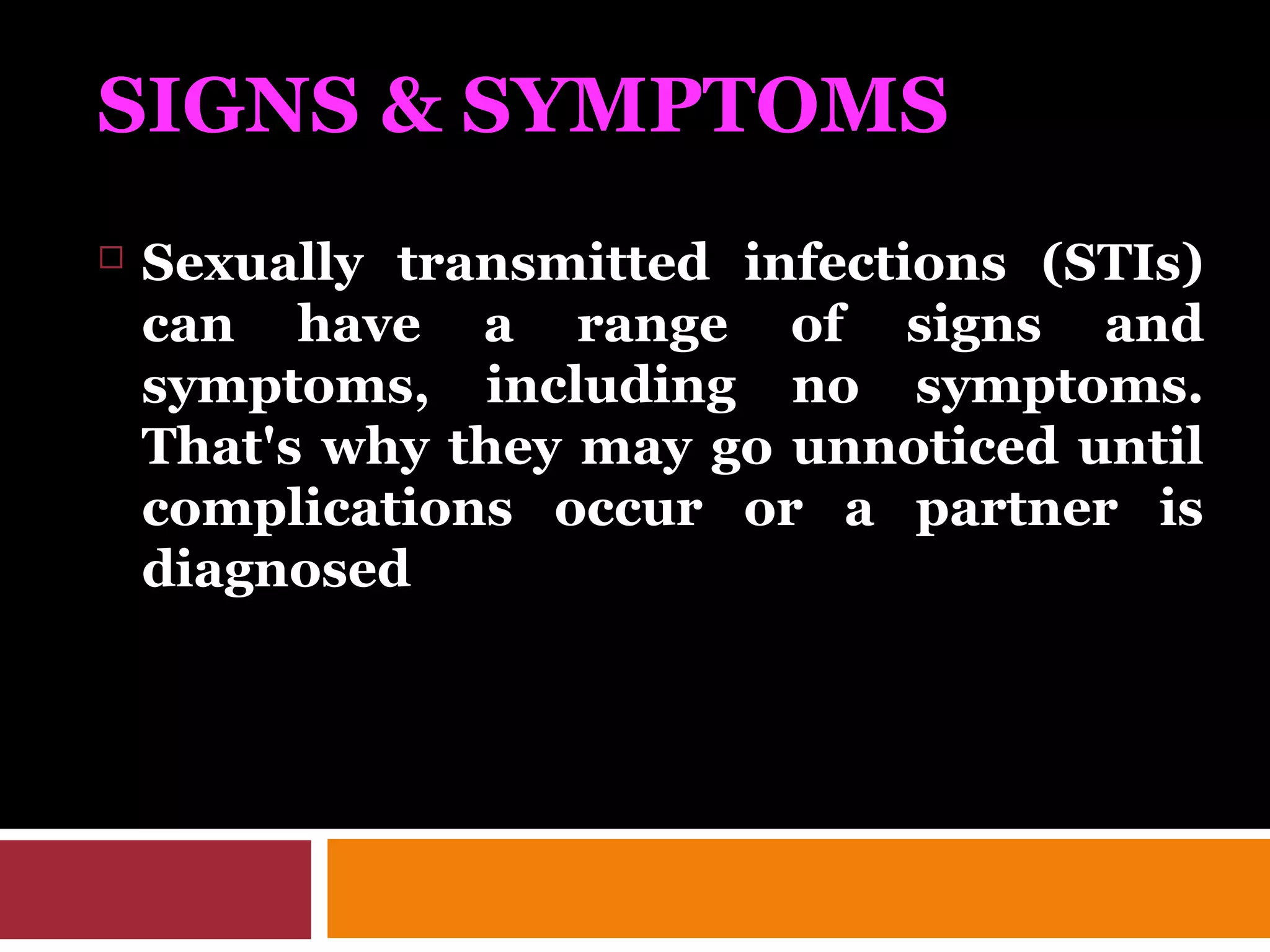 SIGNS & SYMPTOMS

Sexually transmitted infections (STIs) can have a range of signs and symptoms, including no symptoms. That's why they may go unnoticed until complications occur or a partner is diagnosed